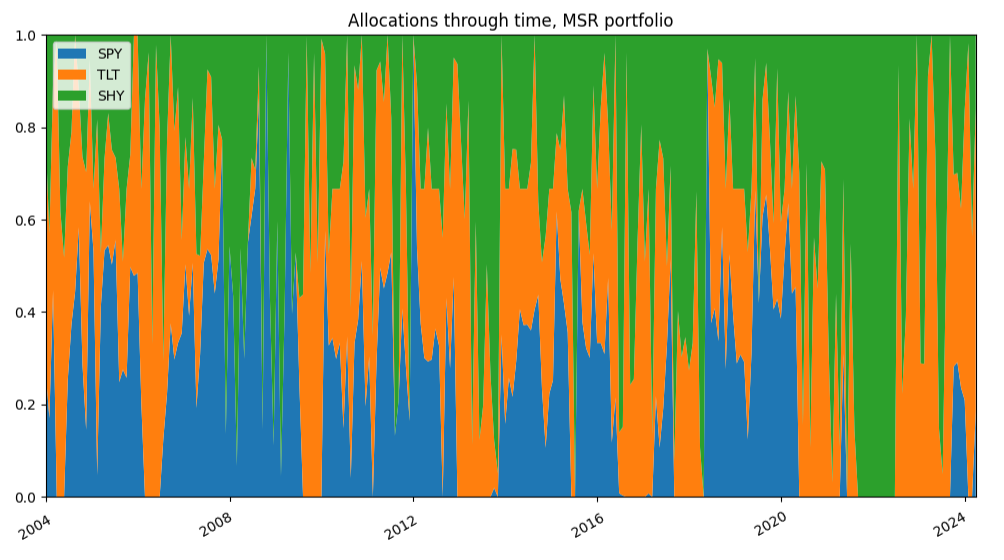 Allocations through time, MSR portfolio

SPY
TLT
SHY

1.0
0.8
0.6
0.4
0.2
0.0

2004
2008
2012
2016
2020
2024